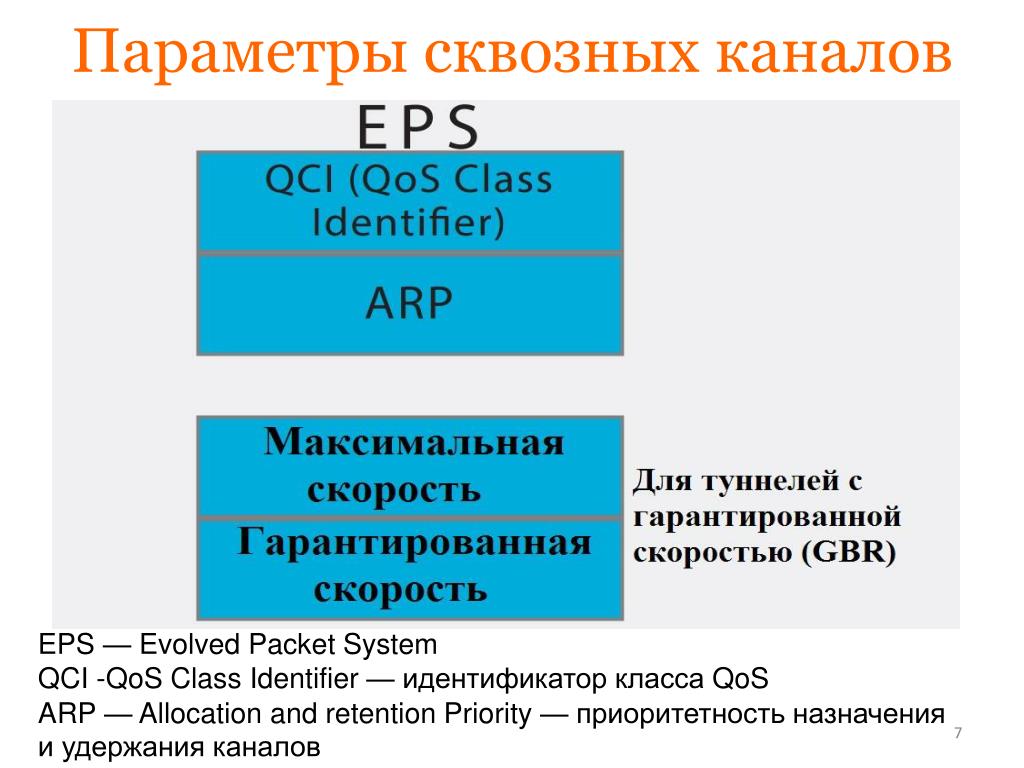 Параметры сквозных каналов

EPS

QCI (QoS Class Identifier)

ARP

Максимальная скорость

Гарантированная скорость

Для туннелей с гарантированной скоростью (GBR)

EPS — Evolved Packet System
QCI -QoS Class Identifier — идентификатор класса QoS
ARP — Allocation and retention Priority — приоритетность назначения и удержания каналов

7